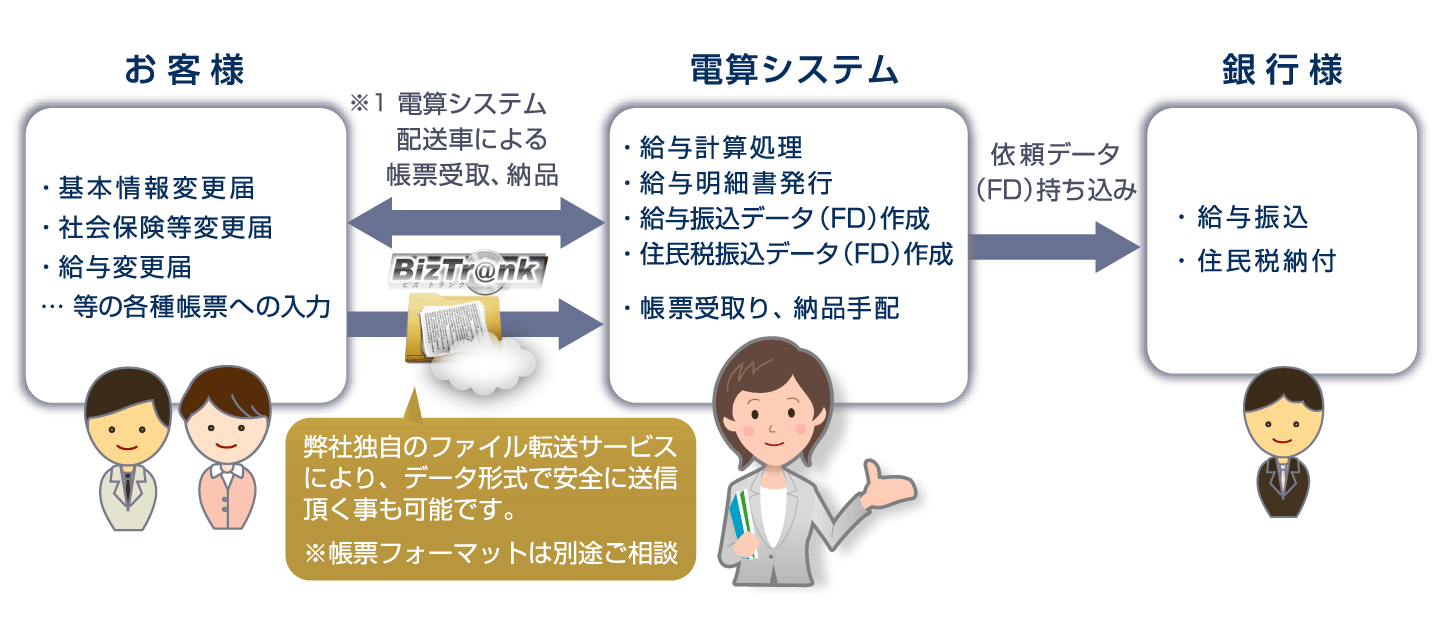 お客様

・基本情報変更届
・社会保険等変更届
・給与変更届
… 等の各種帳票への入力

※1 電算システム
配送車による
帳票受取、納品

BizTr@nk
ビズ トランク

弊社独自のファイル転送サービスにより、データ形式で安全に送信頂く事も可能です。
※帳票フォーマットは別途ご相談

電算システム

・給与計算処理
・給与明細書発行
・給与振込データ(FD)作成
・住民税振込データ(FD)作成
・帳票受取り、納品手配

依頼データ
(FD)持ち込み

銀行様

・給与振込
・住民税納付